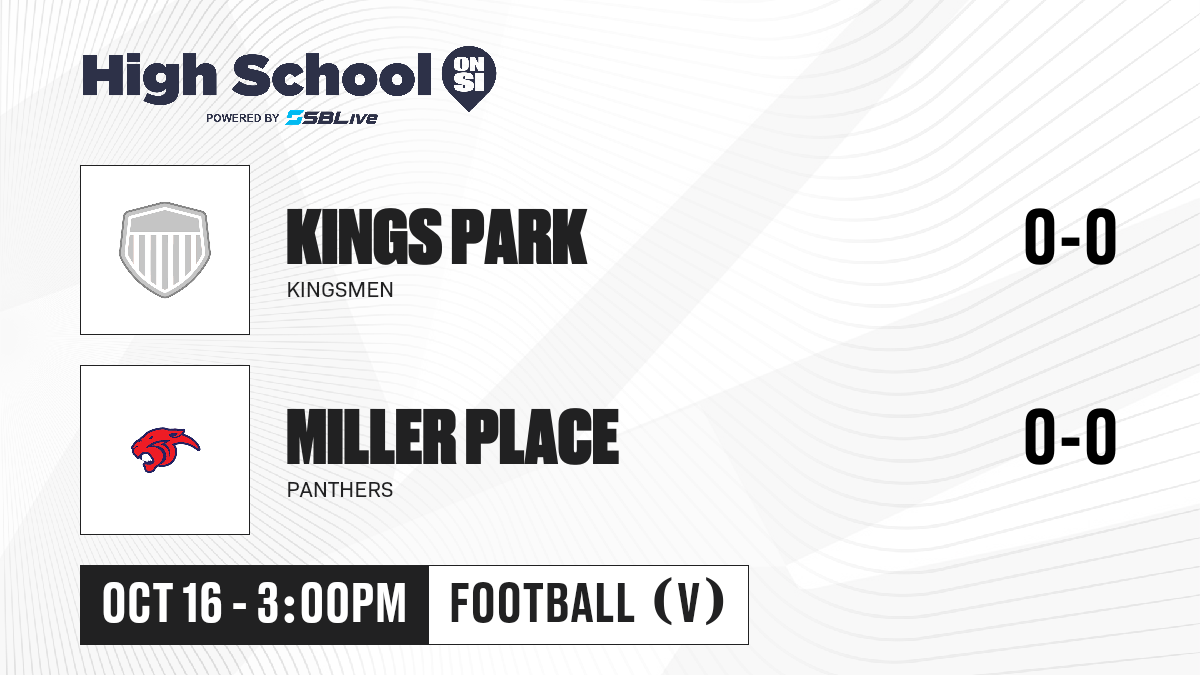 High School ON SI
POWERED BY SBLive

KINGS PARK
KINGSMEN
0-0

MILLER PLACE
PANTHERS
0-0

OCT 16 - 3:00PM
FOOTBALL (V)